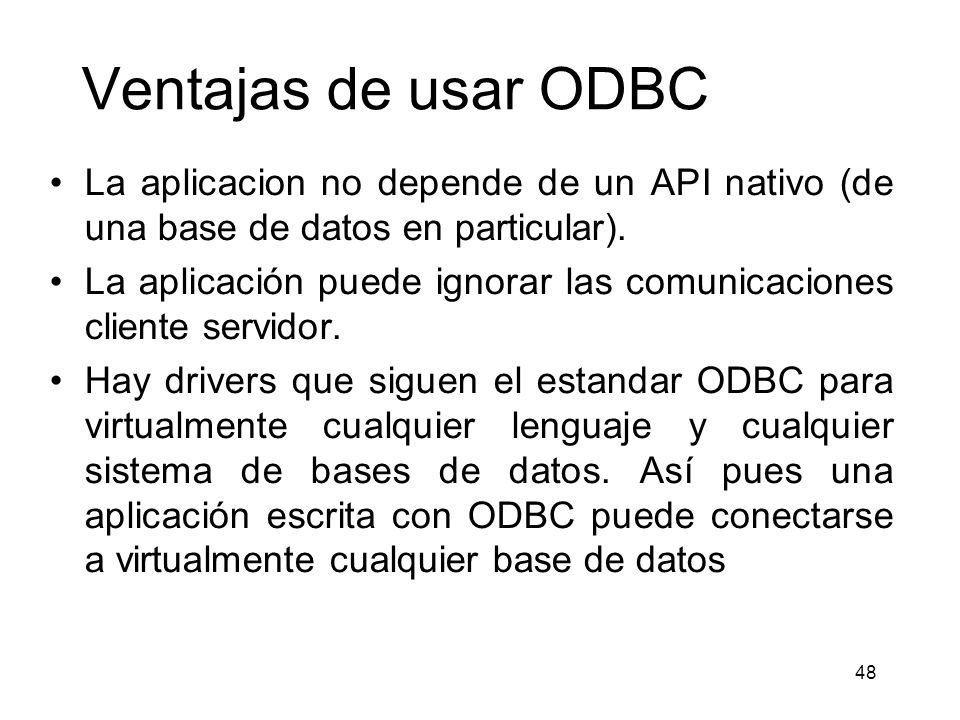 Ventajas de usar ODBC

• La aplicacion no depende de un API nativo (de una base de datos en particular).

• La aplicación puede ignorar las comunicaciones cliente servidor.

• Hay drivers que siguen el estandar ODBC para virtualmente cualquier lenguaje y cualquier sistema de bases de datos. Así pues una aplicación escrita con ODBC puede conectarse a virtualmente cualquier base de datos

48